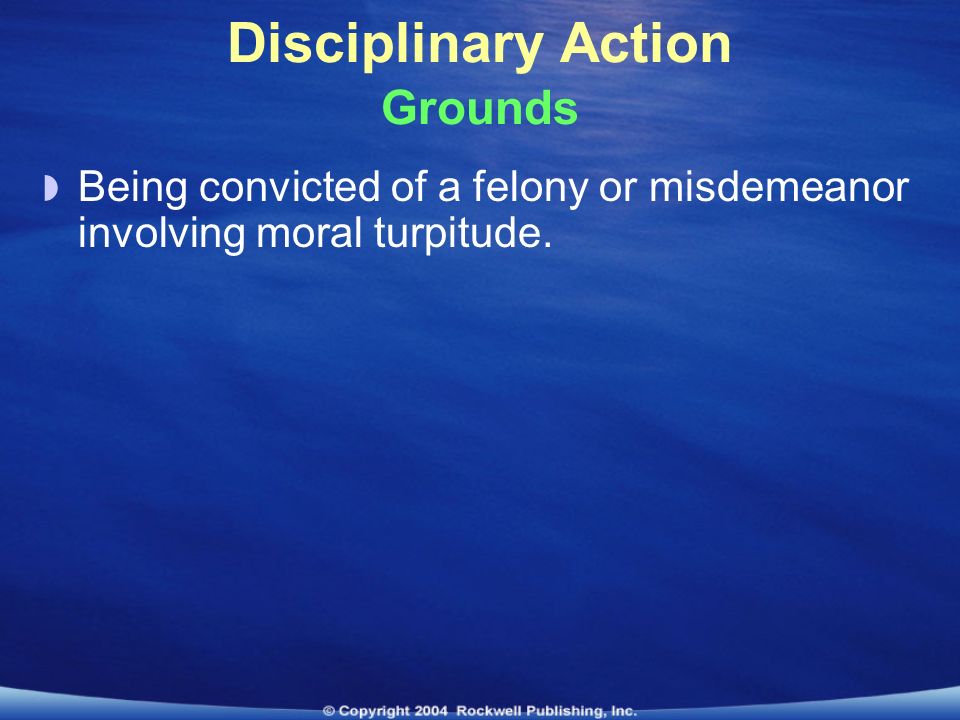 Disciplinary Action
Grounds

Being convicted of a felony or misdemeanor involving moral turpitude.

© Copyright 2004 Rockwell Publishing, Inc.